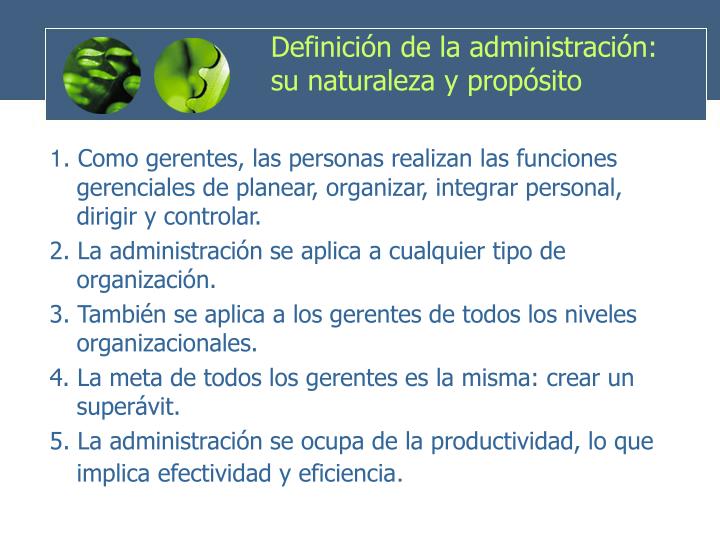 Definición de la administración: su naturaleza y propósito

1. Como gerentes, las personas realizan las funciones gerenciales de planear, organizar, integrar personal, dirigir y controlar.
2. La administración se aplica a cualquier tipo de organización.
3. También se aplica a los gerentes de todos los niveles organizacionales.
4. La meta de todos los gerentes es la misma: crear un superávit.
5. La administración se ocupa de la productividad, lo que implica efectividad y eficiencia.